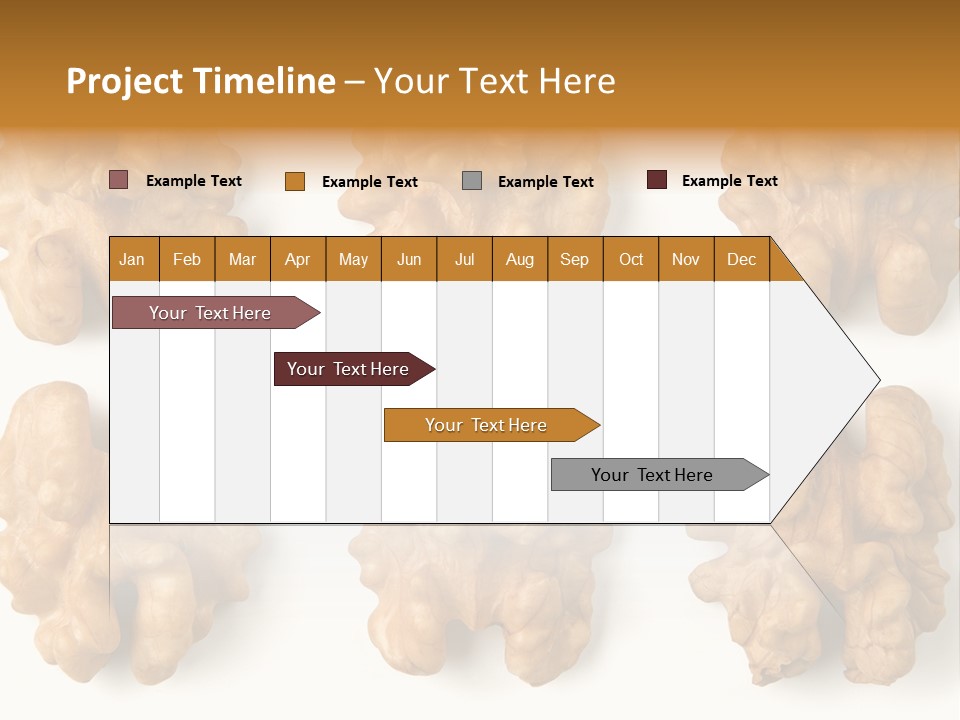 Project Timeline – Your Text Here

Example Text
Example Text
Example Text
Example Text

| Jan | Feb | Mar | Apr | May | Jun | Jul | Aug | Sep | Oct | Nov | Dec |
|---|---|---|---|---|---|---|---|---|---|---|---|

Your Text Here

Your Text Here

Your Text Here

Your Text Here